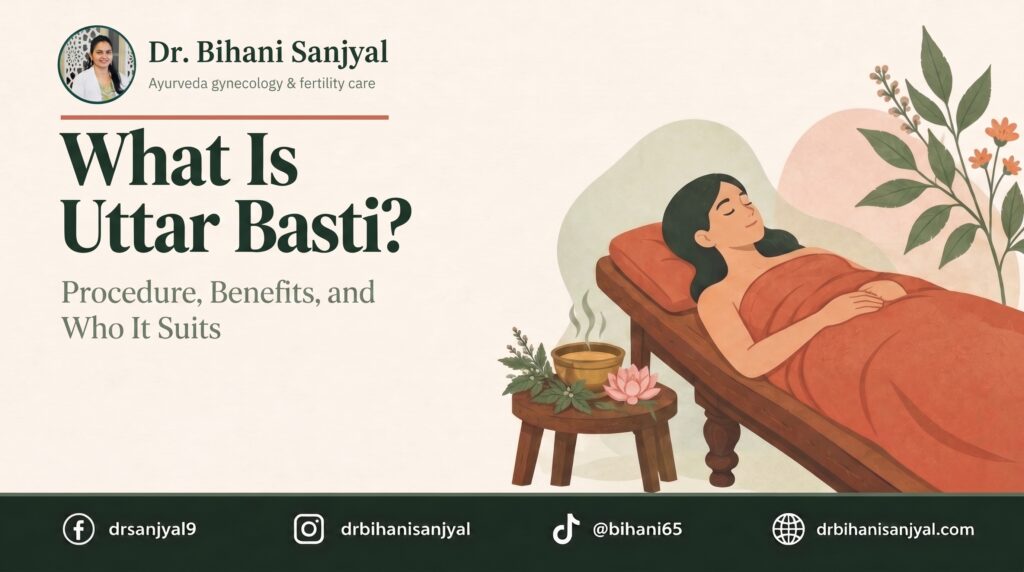 Dr. Bihani Sanjyal
Ayurveda gynecology & fertility care

What Is Uttar Basti?

Procedure, Benefits, and Who It Suits

drsanjyal9
drbihanisanjyal
@bihani65
drbihanisanjyal.com